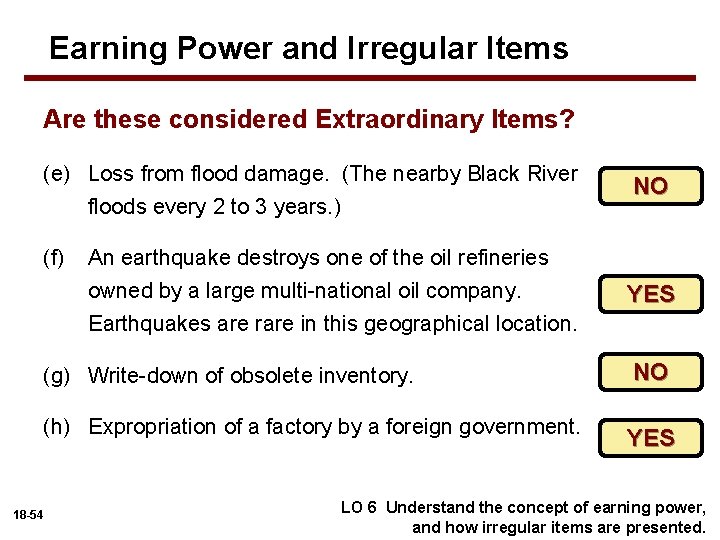 Earning Power and Irregular Items

Are these considered Extraordinary Items?

(e) Loss from flood damage. (The nearby Black River floods every 2 to 3 years.)

NO

(f) An earthquake destroys one of the oil refineries owned by a large multi-national oil company. Earthquakes are rare in this geographical location.

YES

(g) Write-down of obsolete inventory.

NO

(h) Expropriation of a factory by a foreign government.

YES

18-54

LO 6 Understand the concept of earning power, and how irregular items are presented.